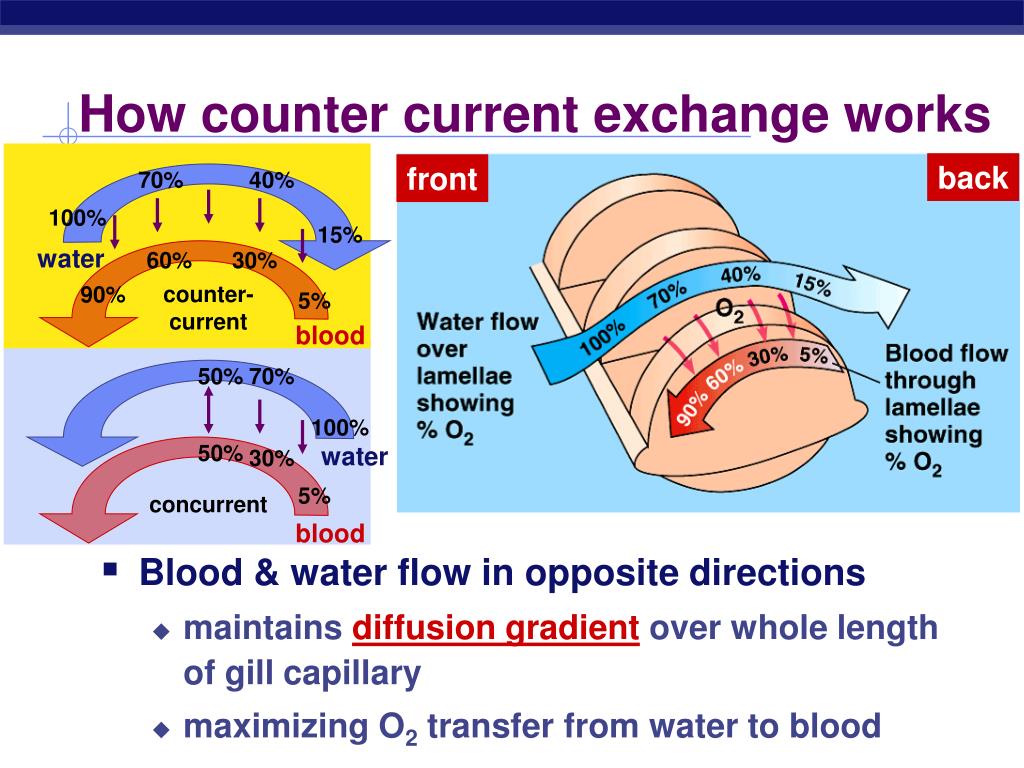 How counter current exchange works

70%
40%
100%
15%
water
60%
30%
90%
counter-current
5%
blood

50% 70%
100%
water
50%
30%
concurrent
5%
blood

front
back
Water flow over lamellae showing % $O_2$
100%
70%
40%
15%
$O_2$
90% 60%
30%
5%
Blood flow through lamellae showing % $O_2$

Blood & water flow in opposite directions
maintains diffusion gradient over whole length of gill capillary
maximizing $O_2$ transfer from water to blood